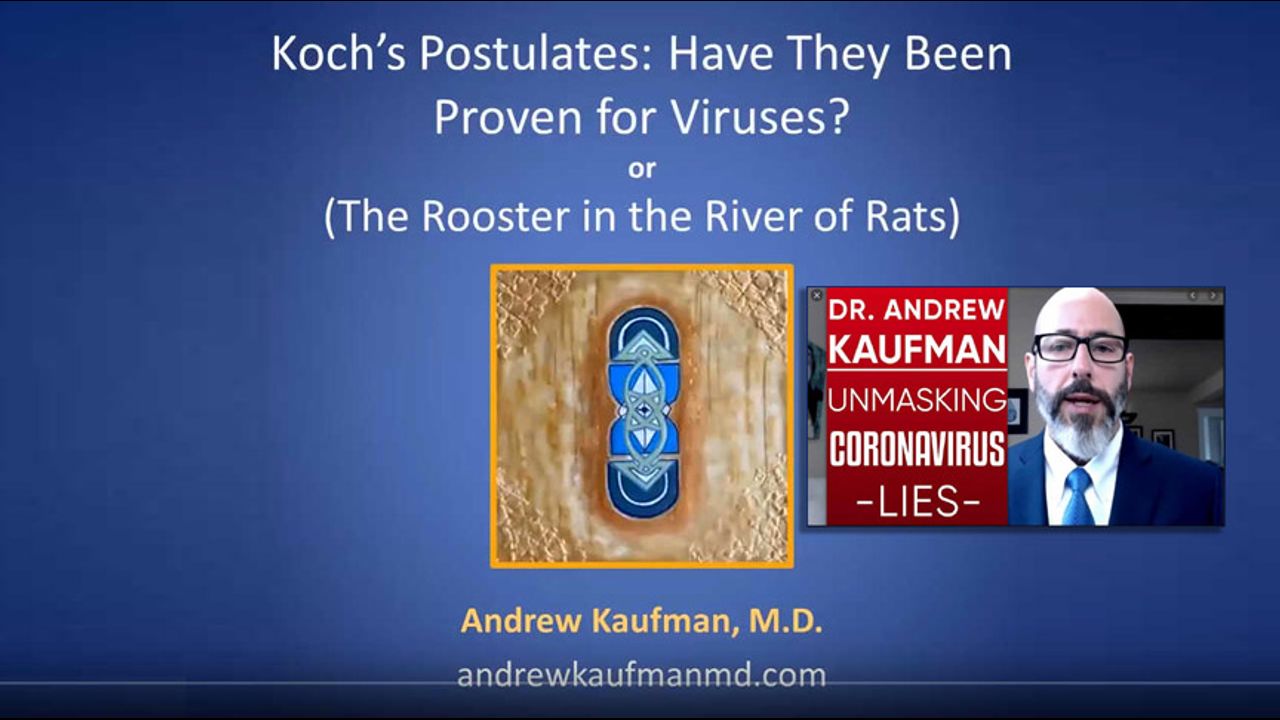 Koch's Postulates: Have They Been Proven for Viruses?

or

(The Rooster in the River of Rats)

DR. ANDREW KAUFMAN

UNMASKING CORONAVIRUS -LIES-

Andrew Kaufman, M.D.

andrewkaufmanmd.com